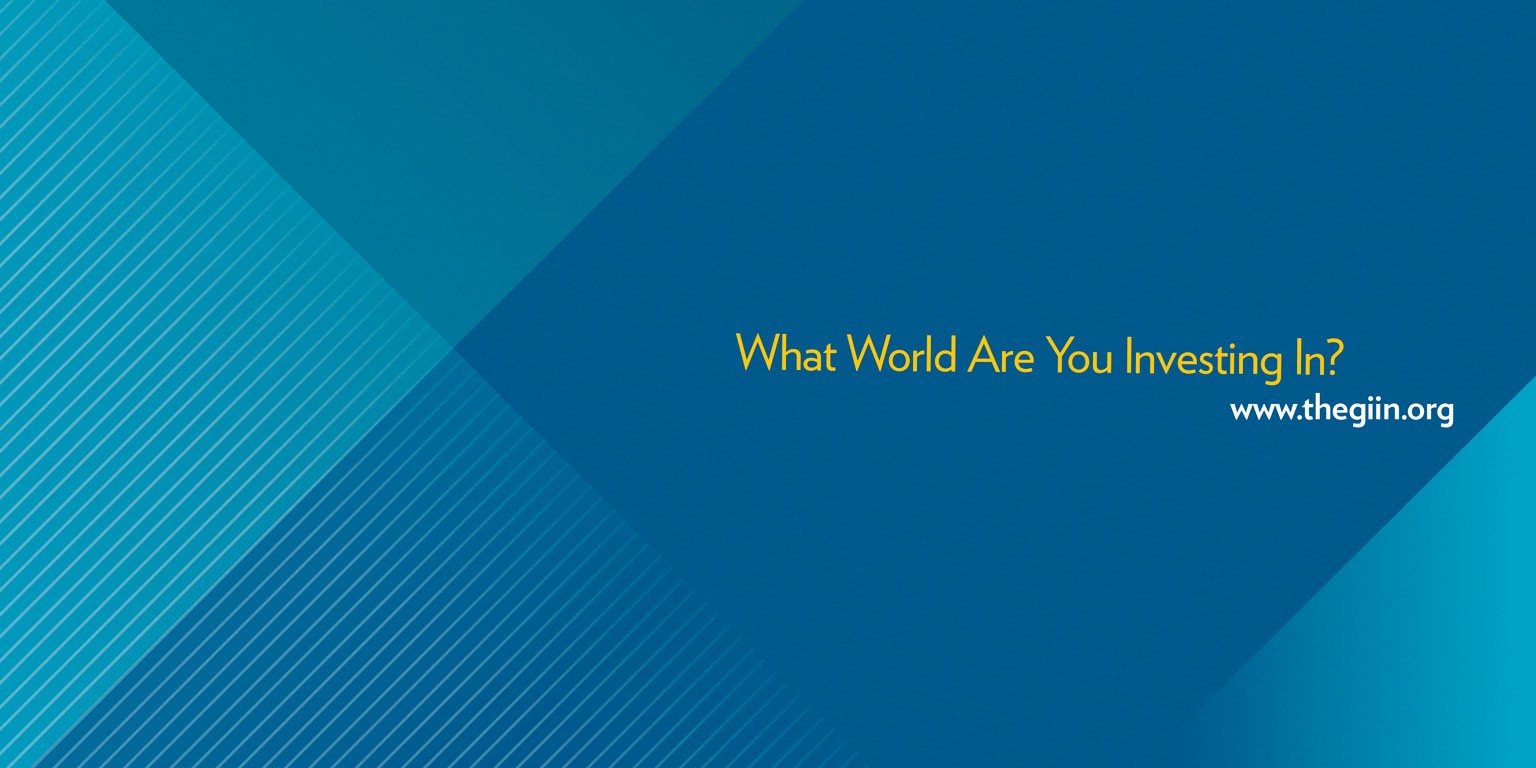 What World Are You Investing In?
www.thegiin.org